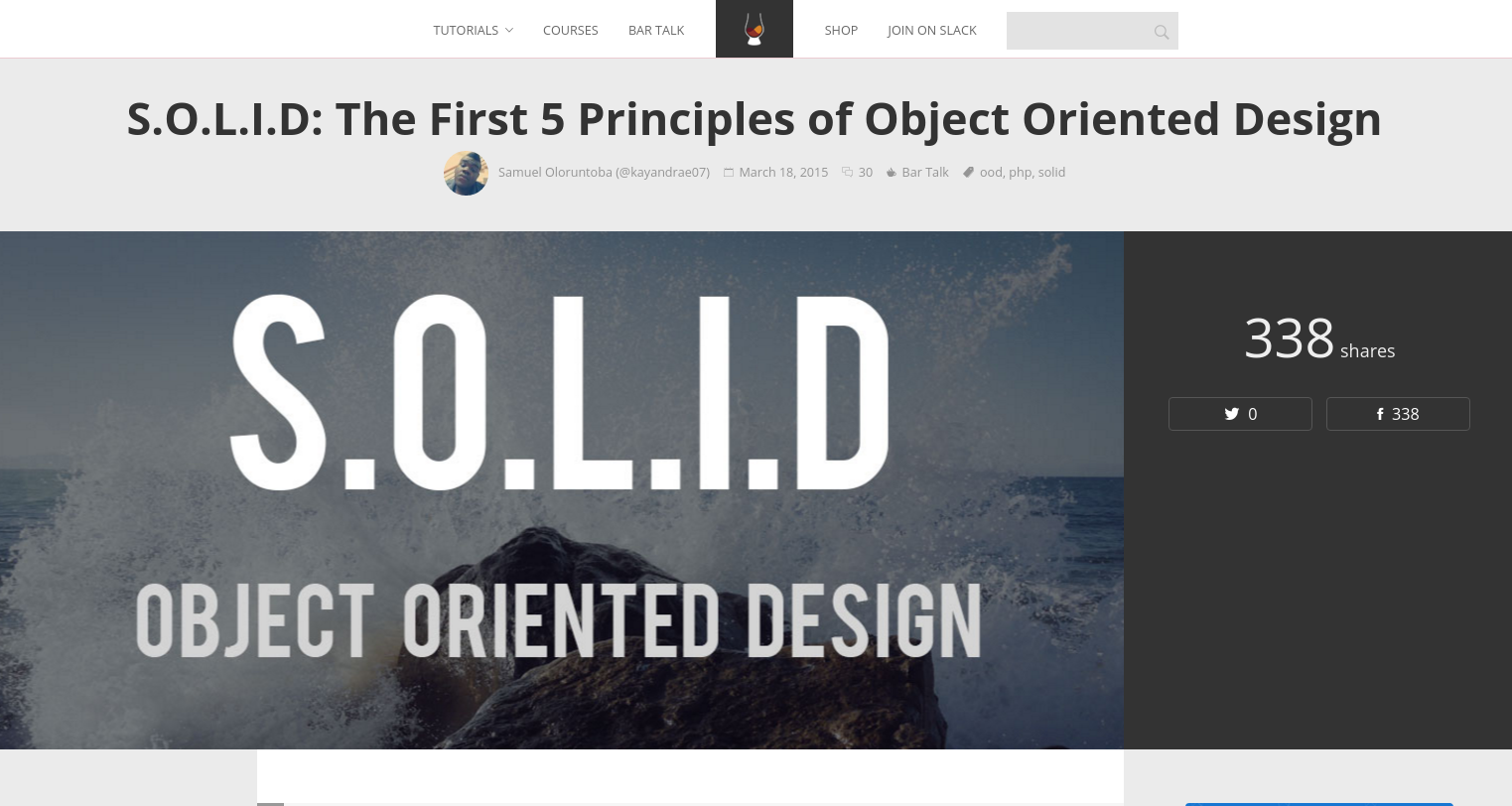 TUTORIALS COURSES BAR TALK SHOP JOIN ON SLACK

S.O.L.I.D: The First 5 Principles of Object Oriented Design

Samuel Oloruntoba (@kayandrae07) March 18, 2015 30 Bar Talk ood, php, solid

S.O.L.I.D

OBJECT ORIENTED DESIGN

338 shares

0

338